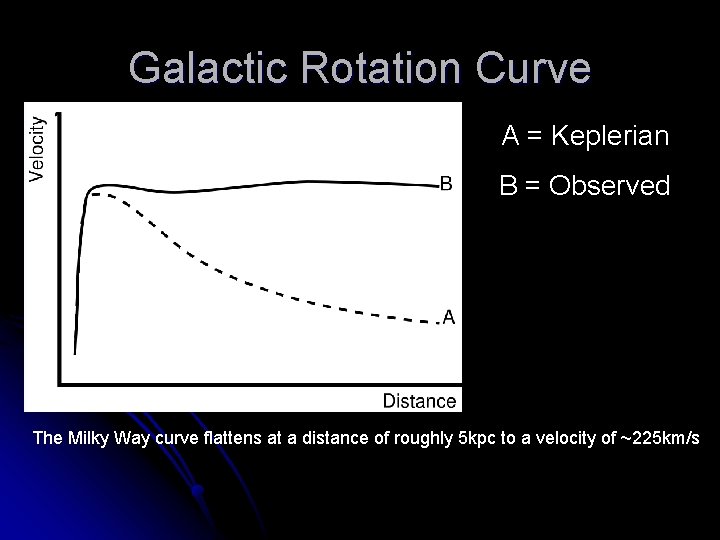 Galactic Rotation Curve

Velocity

B

A

Distance

A = Keplerian

B = Observed

The Milky Way curve flattens at a distance of roughly 5kpc to a velocity of ~225km/s